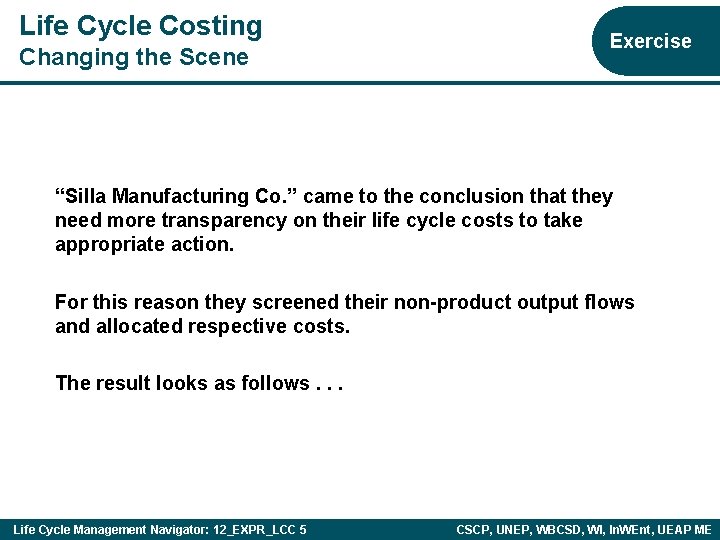 Life Cycle Costing
Changing the Scene

Exercise

“Silla Manufacturing Co.” came to the conclusion that they need more transparency on their life cycle costs to take appropriate action.

For this reason they screened their non-product output flows and allocated respective costs.

The result looks as follows . . .

Life Cycle Management Navigator: 12_EXPR_LCC 5

CSCP, UNEP, WBCSD, WI, InWEnt, UEAP ME